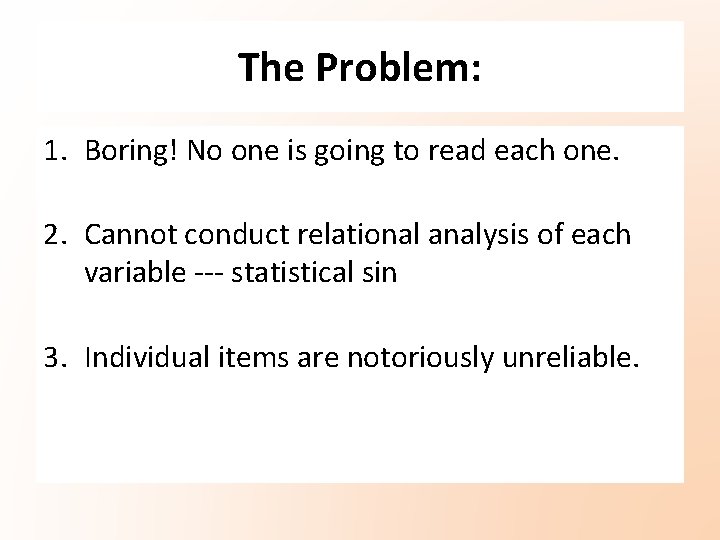 The Problem:

1. Boring! No one is going to read each one.

2. Cannot conduct relational analysis of each variable --- statistical sin

3. Individual items are notoriously unreliable.